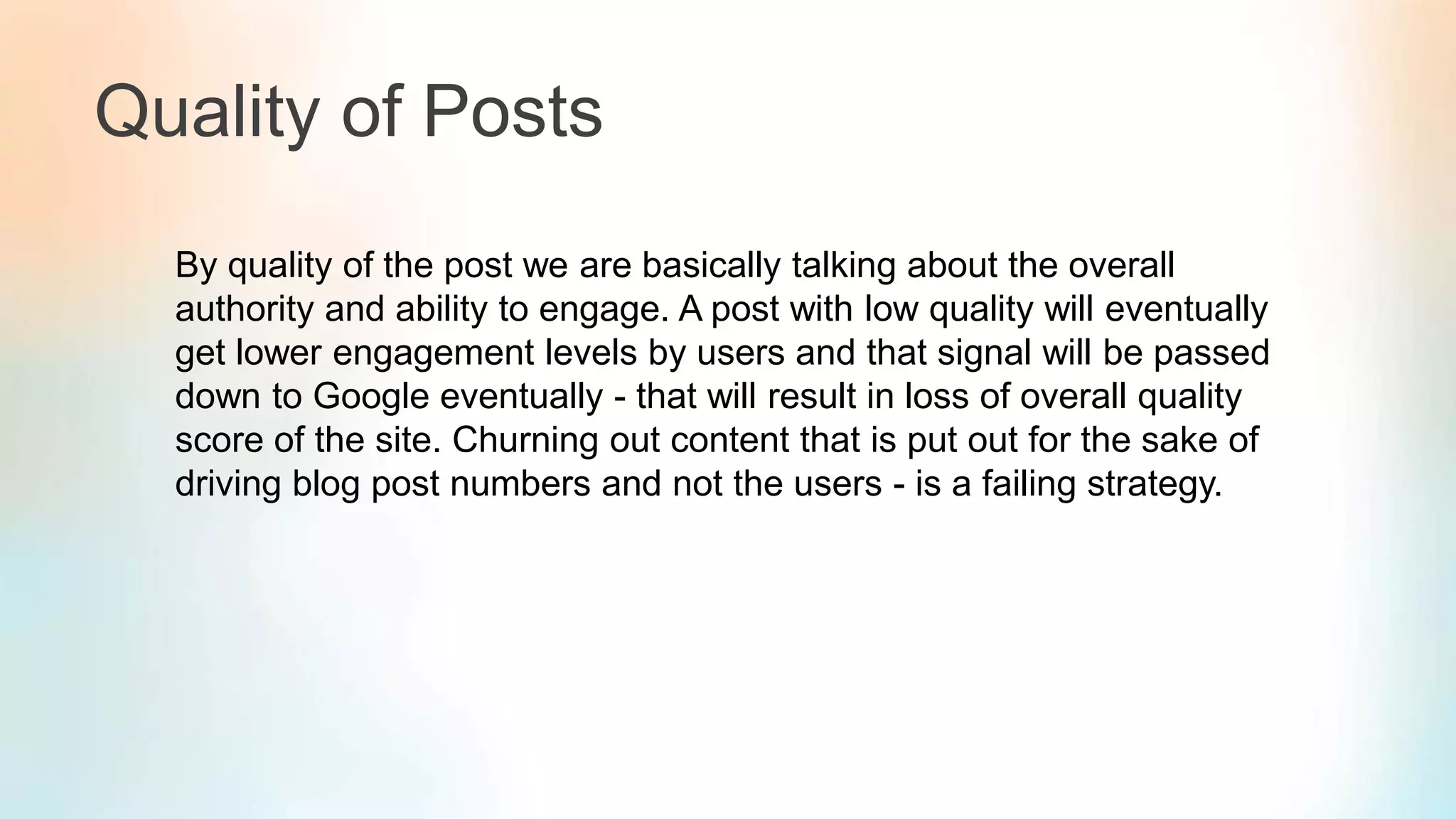 Quality of Posts

By quality of the post we are basically talking about the overall authority and ability to engage. A post with low quality will eventually get lower engagement levels by users and that signal will be passed down to Google eventually - that will result in loss of overall quality score of the site. Churning out content that is put out for the sake of driving blog post numbers and not the users - is a failing strategy.